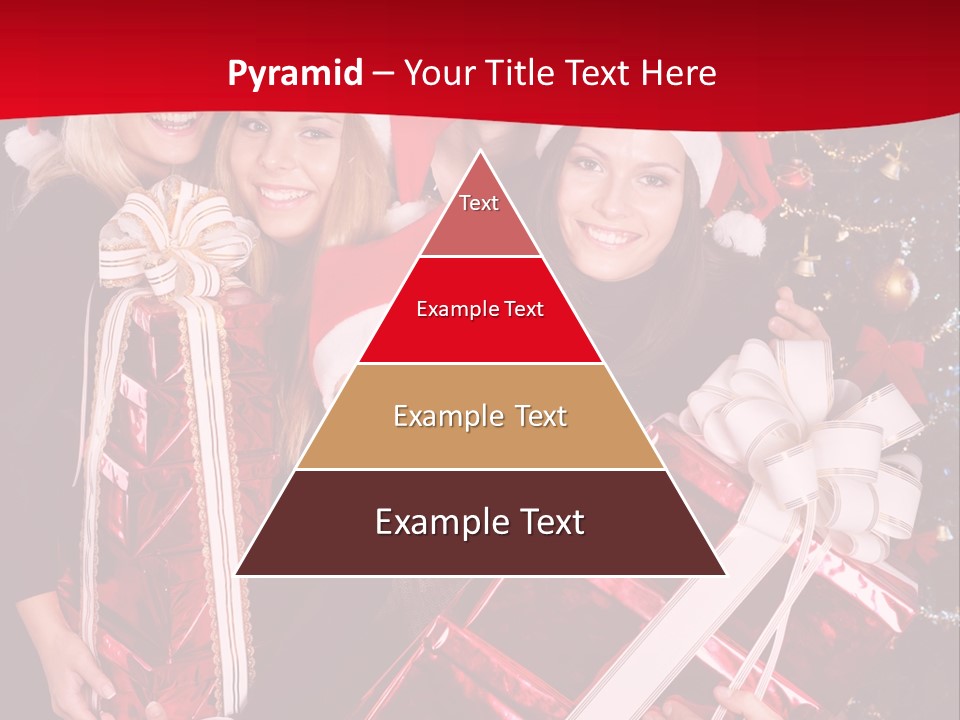 Pyramid – Your Title Text Here

Text

Example Text

Example Text

Example Text